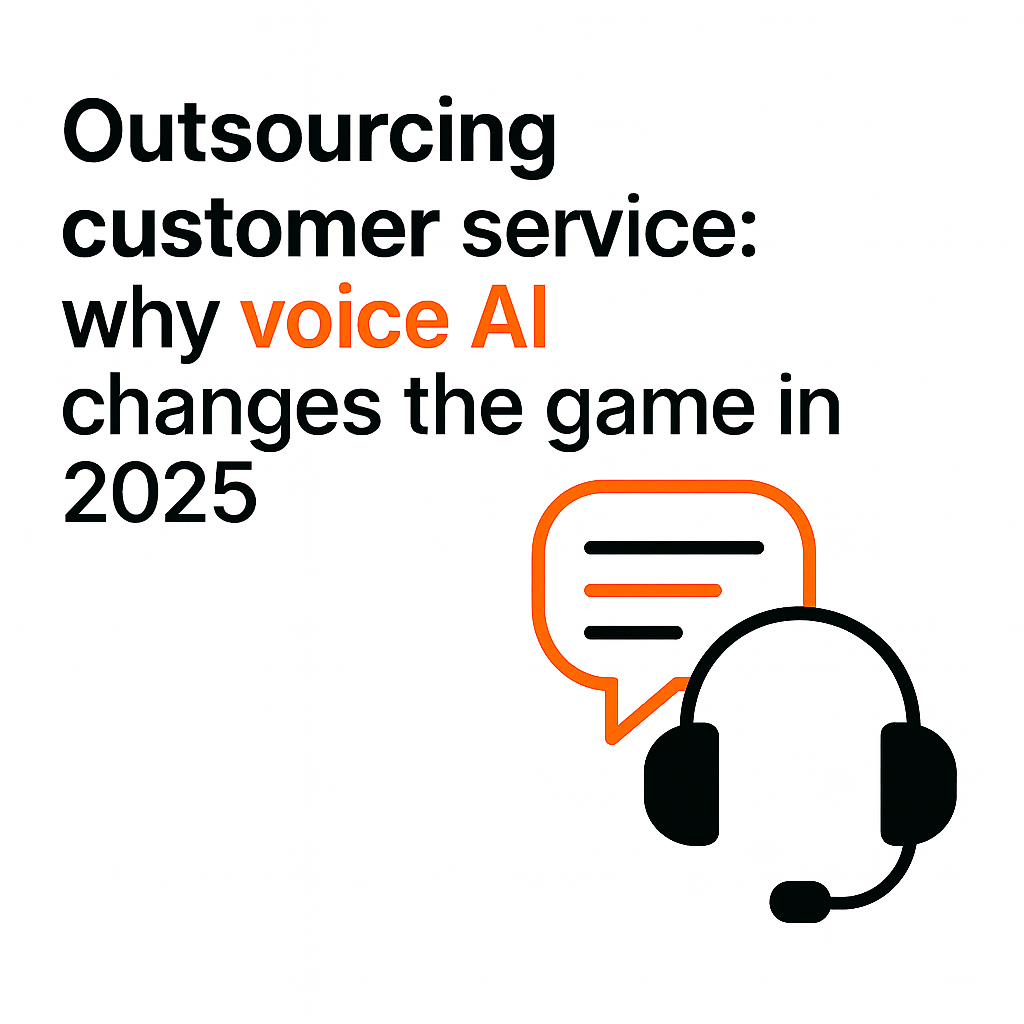 Outsourcing customer service: why voice AI changes the game in 2025